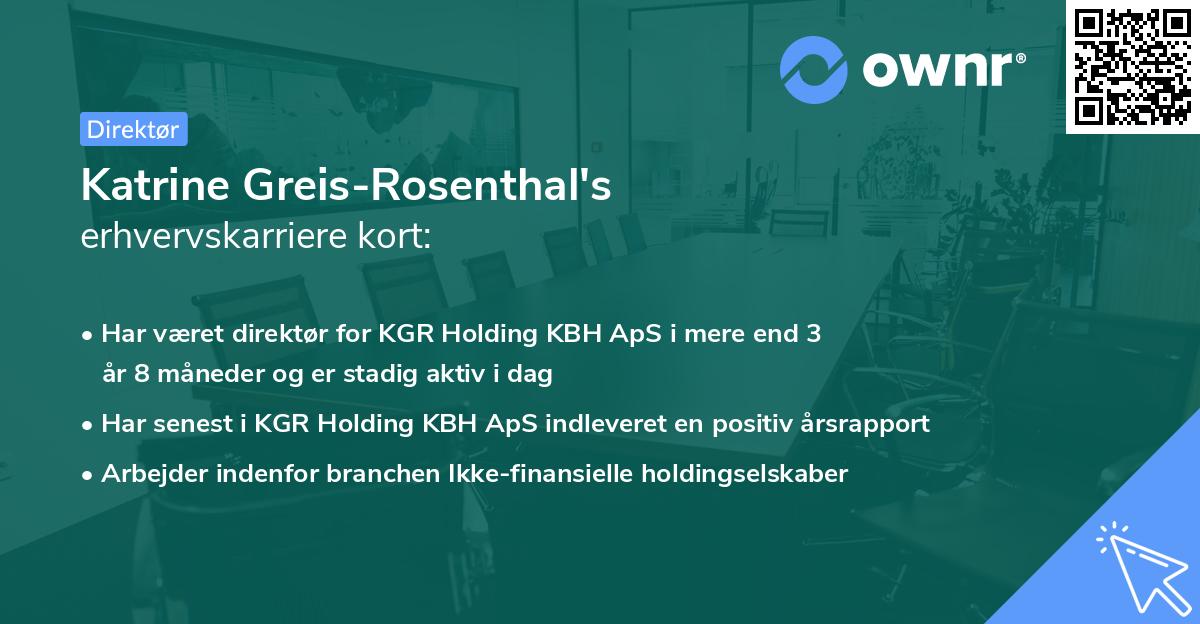 ownr®

Direktør

Katrine Greis-Rosenthal's
erhvervskarriere kort:

• Har været direktør for KGR Holding KBH ApS i mere end 3 år 8 måneder og er stadig aktiv i dag
• Har senest i KGR Holding KBH ApS indleveret en positiv årsrapport
• Arbejder indenfor branchen Ikke-finansielle holdingselskaber